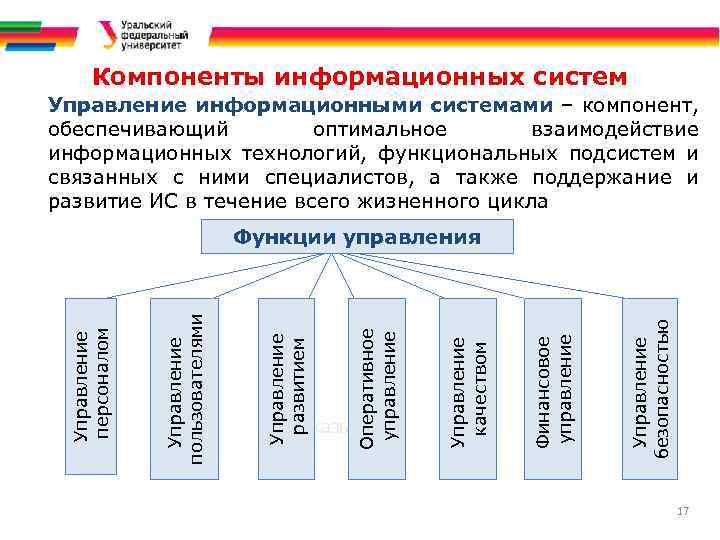 Уральский федеральный университет

Компоненты информационных систем

Управление информационными системами – компонент, обеспечивающий оптимальное взаимодействие информационных технологий, функциональных подсистем и связанных с ними специалистов, а также поддержание и развитие ИС в течение всего жизненного цикла

Функции управления

Управление персоналом

Управление пользователями

Управление развитием

Оперативное управление

Управление качеством

Финансовое управление

Управление безопасностью

17